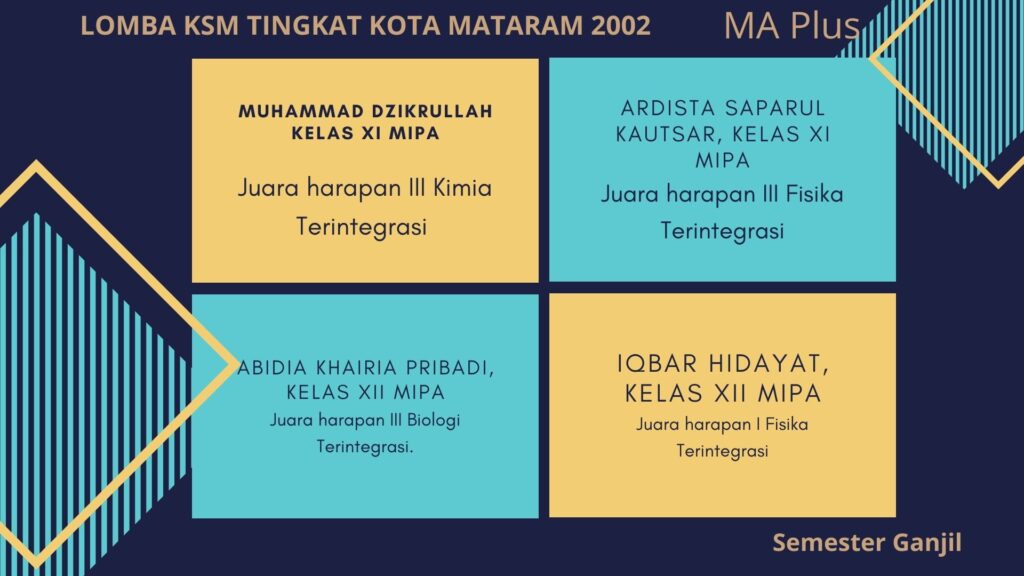 LOMBA KSM TINGKAT KOTA MATARAM 2002

MA Plus

MUHAMMAD DZIKRULLAH KELAS XI MIPA

Juara harapan III Kimia Terintegrasi

ARDISTA SAPARUL KAUTSAR, KELAS XI MIPA

Juara harapan III Fisika Terintegrasi

ABIDIA KHAIRIA PRIBADI, KELAS XII MIPA

Juara harapan III Biologi Terintegrasi.

IQBAR HIDAYAT, KELAS XII MIPA

Juara harapan I Fisika Terintegrasi

Semester Ganjil